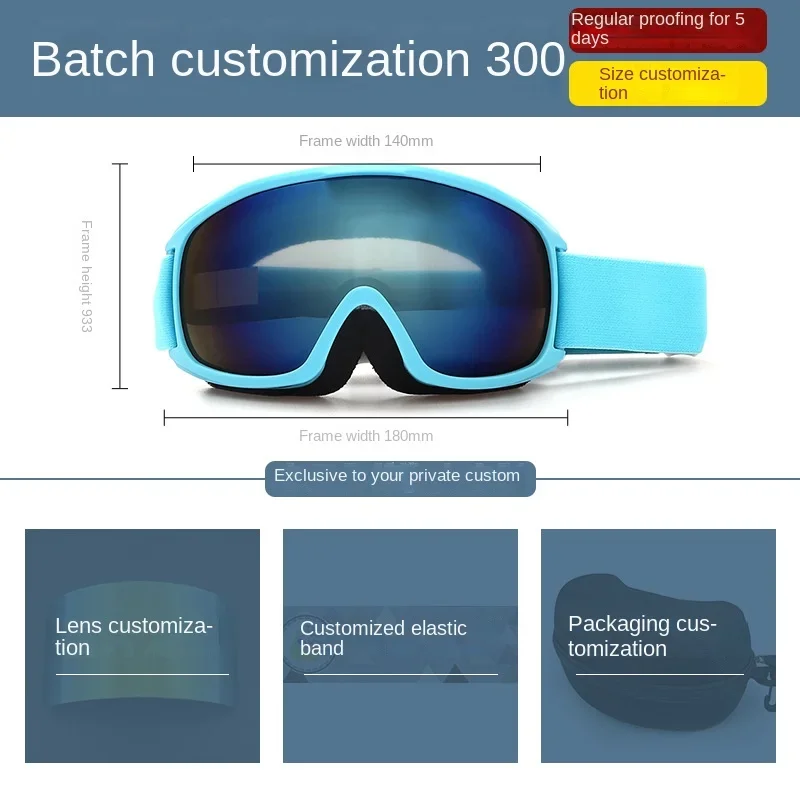 Batch customization 300

Regular proofing for 5 days

Size customization

Frame width 140mm

Frame height 933

Frame width 180mm

Exclusive to your private custom

Lens customization

Customized elastic band

Packaging customization